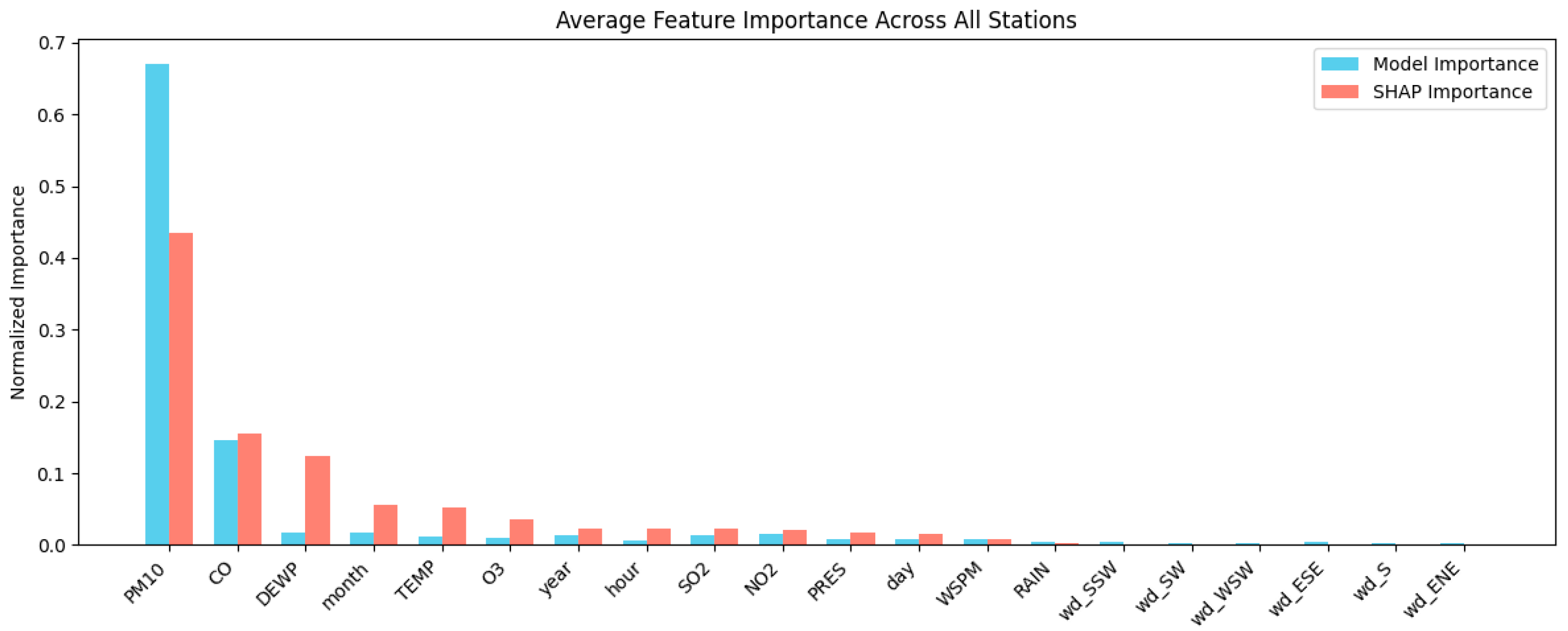 Average Feature Importance Across All Stations

Model Importance
SHAP Importance

Normalized Importance

0.7
0.6
0.5
0.4
0.3
0.2
0.1
0.0

PM10
CO
DEWP
month
TEMP
O3
year
hour
SO2
NO2
PRES
day
WSPM
RAIN
wd_SSW
wd_SW
wd_WSW
wd_ESE
wd_S
wd_ENE